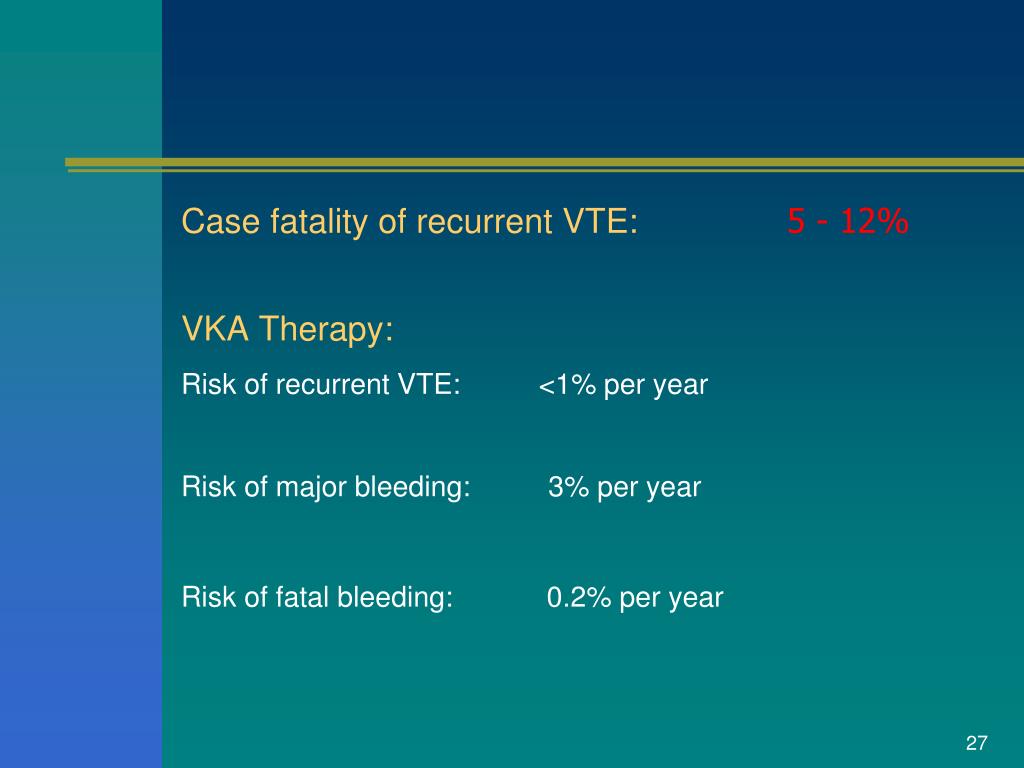 Case fatality of recurrent VTE: 5 - 12%

VKA Therapy:

Risk of recurrent VTE: <1% per year

Risk of major bleeding: 3% per year

Risk of fatal bleeding: 0.2% per year

27